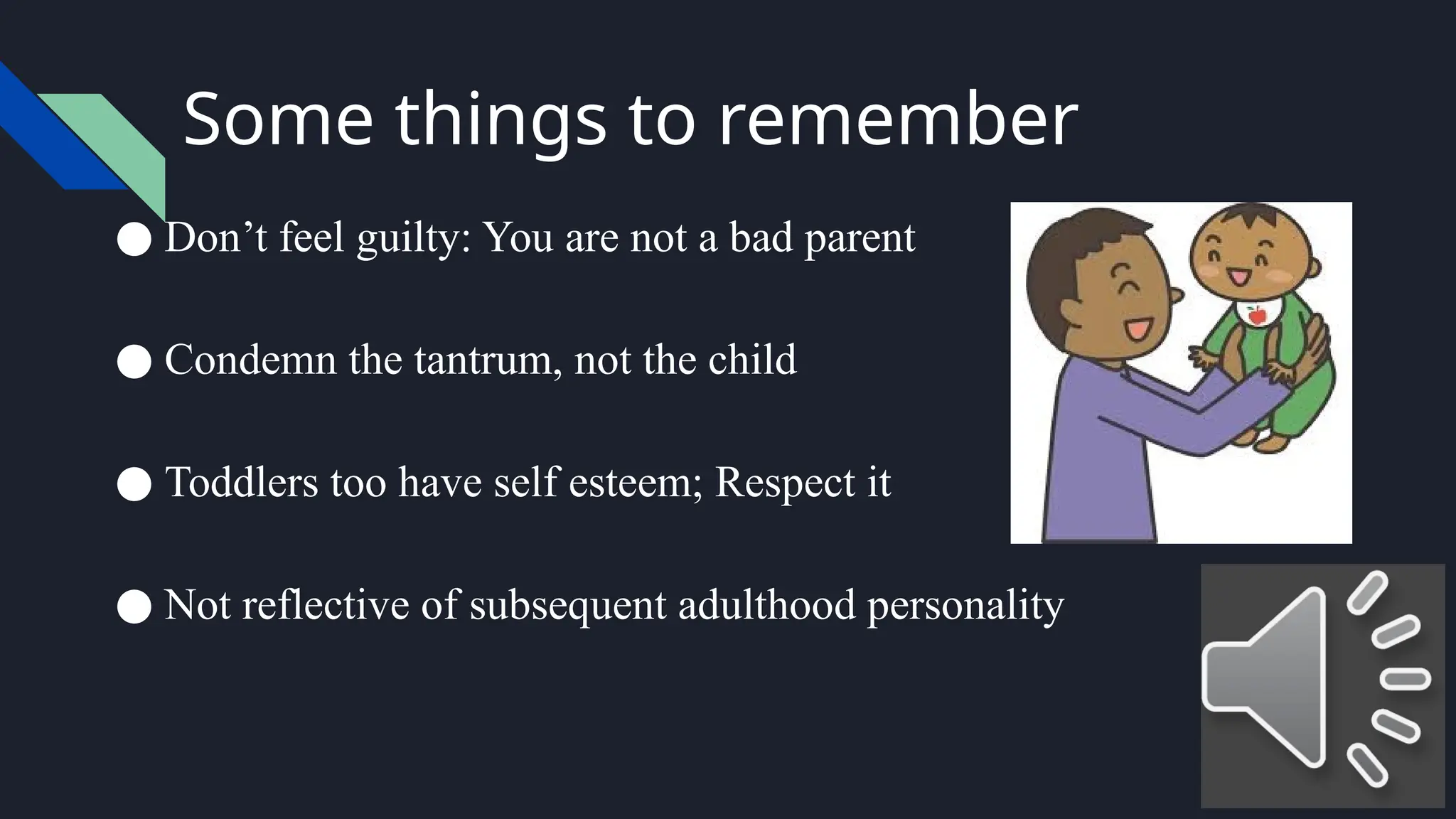 Some things to remember

● Don’t feel guilty: You are not a bad parent

● Condemn the tantrum, not the child

● Toddlers too have self esteem; Respect it

● Not reflective of subsequent adulthood personality